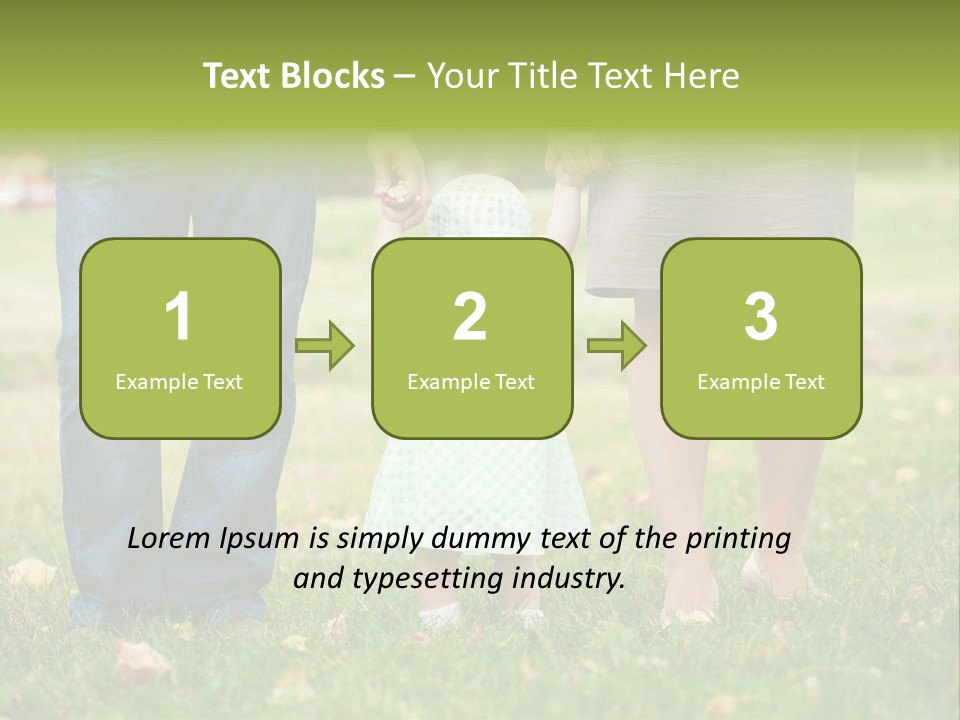 Text Blocks – Your Title Text Here

1
Example Text

2
Example Text

3
Example Text

Lorem Ipsum is simply dummy text of the printing and typesetting industry.